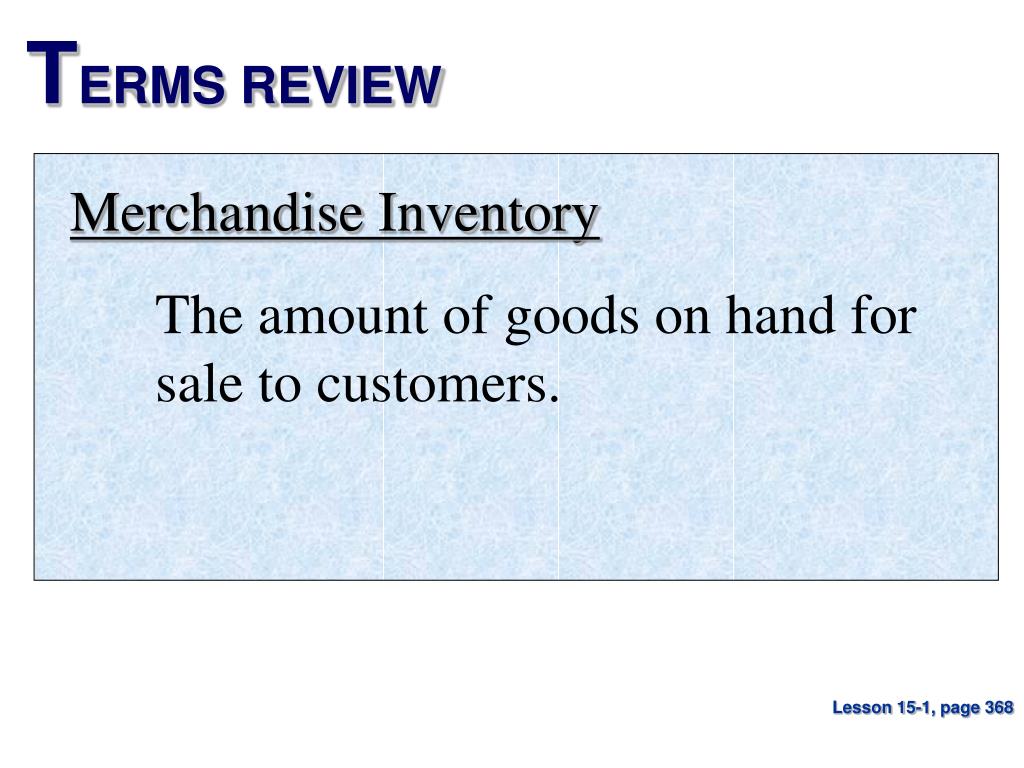 TERMS REVIEW

Merchandise Inventory

The amount of goods on hand for sale to customers.

Lesson 15-1, page 368